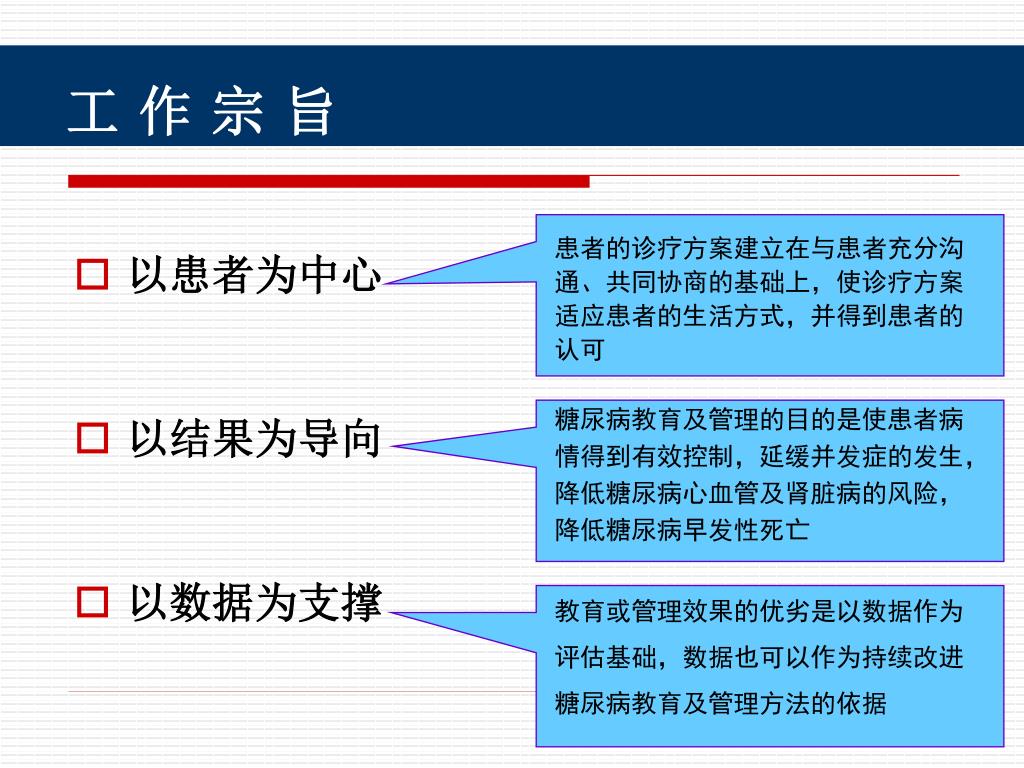 工 作 宗 旨

以患者为中心

患者的诊疗方案建立在与患者充分沟通、共同协商的基础上，使诊疗方案适应患者的生活方式，并得到患者的认可

以结果为导向

糖尿病教育及管理的目的是使患者病情得到有效控制，延缓并发症的发生，降低糖尿病心血管及肾脏病的风险，降低糖尿病早发性死亡

以数据为支撑

教育或管理效果的优劣是以数据作为评估基础，数据也可以作为持续改进糖尿病教育及管理方法的依据